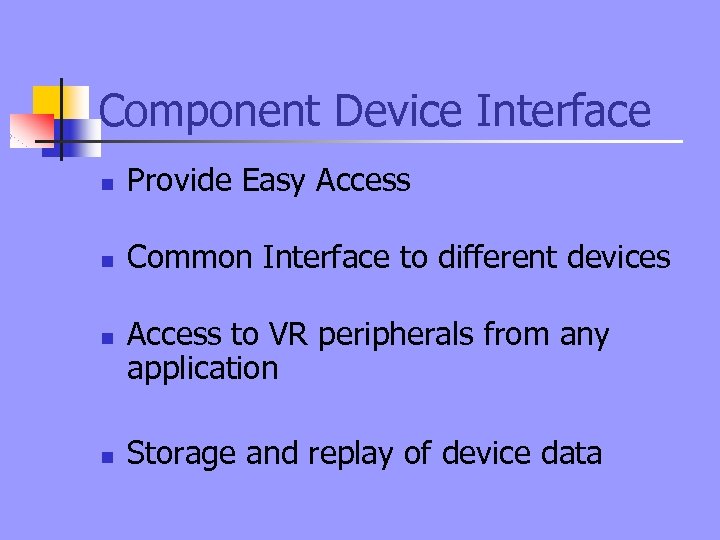 Component Device Interface

- Provide Easy Access
- Common Interface to different devices
- Access to VR peripherals from any application
- Storage and replay of device data